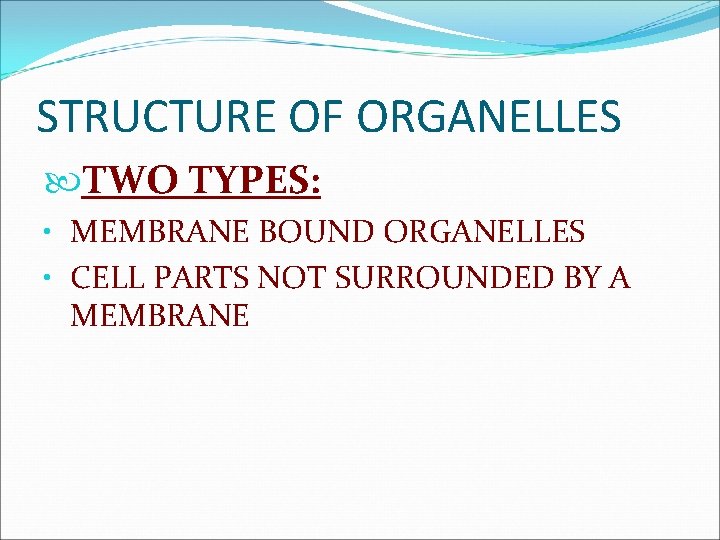 STRUCTURE OF ORGANELLES

TWO TYPES:

• MEMBRANE BOUND ORGANELLES
• CELL PARTS NOT SURROUNDED BY A MEMBRANE